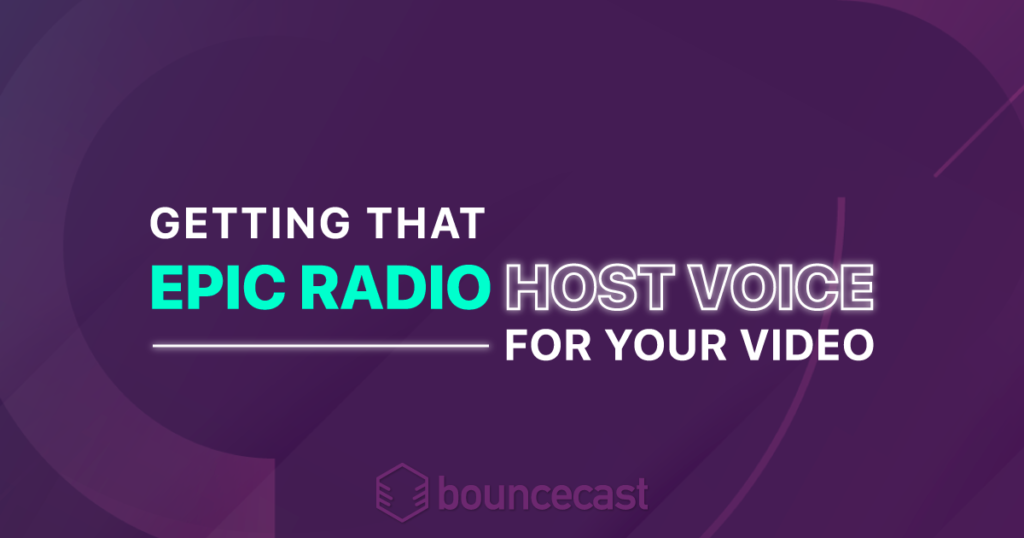 GETTING THAT
EPIC RADIO HOST VOICE
FOR YOUR VIDEO

bouncecast